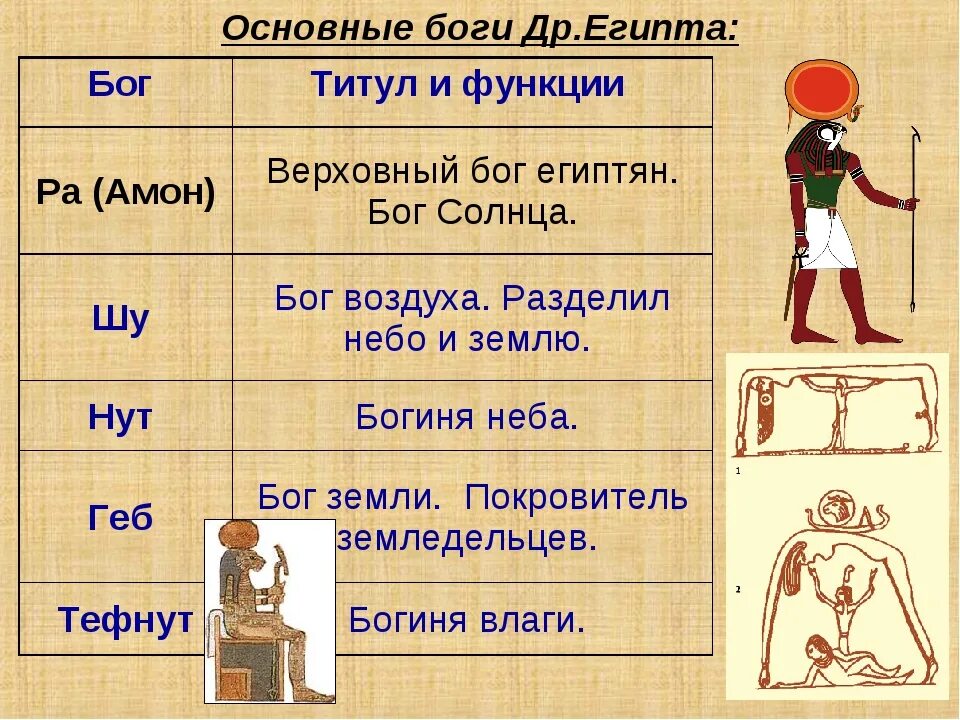 Основные боги Др.Египта:

| Бог | Титул и функции |
|---|---|
| Ра (Амон) | Верховный бог египтян. Бог Солнца. |
| Шу | Бог воздуха. Разделил небо и землю. |
| Нут | Богиня неба. |
| Геб | Бог земли. Покровитель земледельцев. |
| Тефнут | Богиня влаги. |

1

2